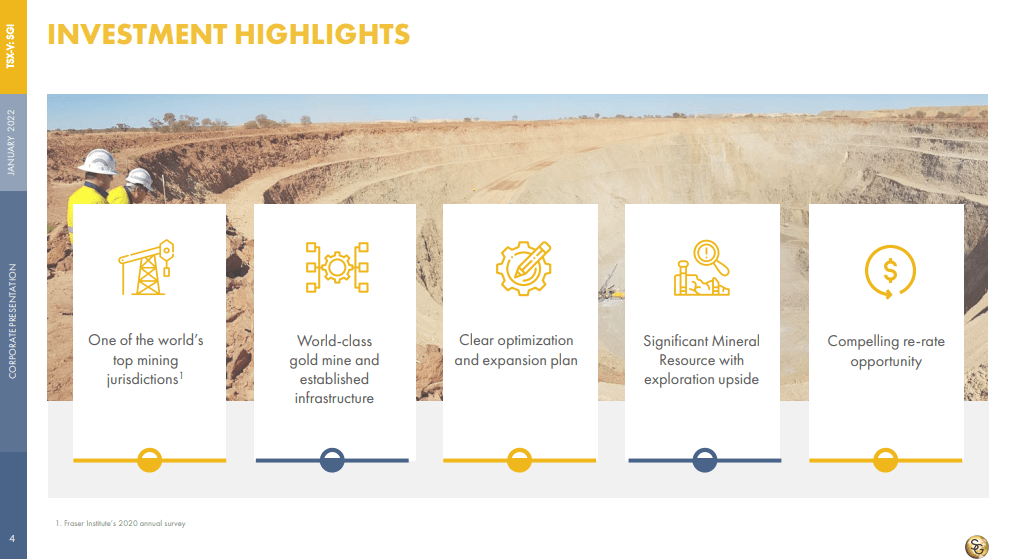 TSX-V: SGI

JANUARY 2022

CORPORATE PRESENTATION

4

INVESTMENT HIGHLIGHTS

One of the world's top mining jurisdictions$^1$

World-class gold mine and established infrastructure

Clear optimization and expansion plan

Significant Mineral Resource with exploration upside

Compelling re-rate opportunity

1. Fraser Institute's 2020 annual survey

SG